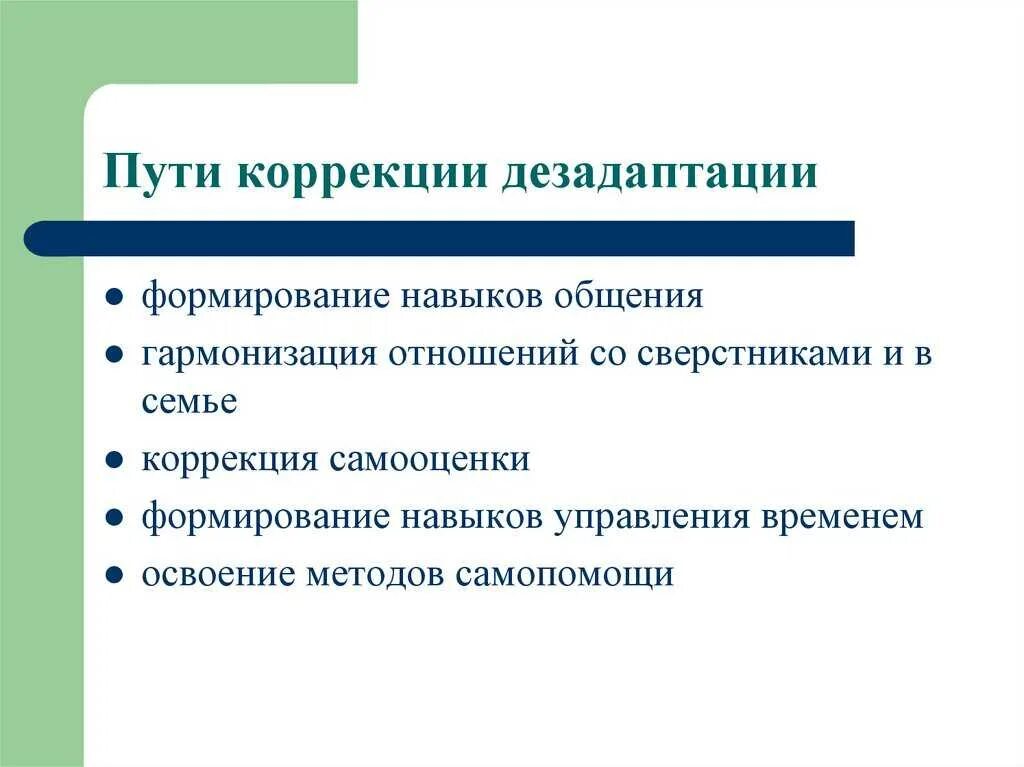 Пути коррекции дезадаптации

- формирование навыков общения
- гармонизация отношений со сверстниками и в семье
- коррекция самооценки
- формирование навыков управления временем
- освоение методов самопомощи